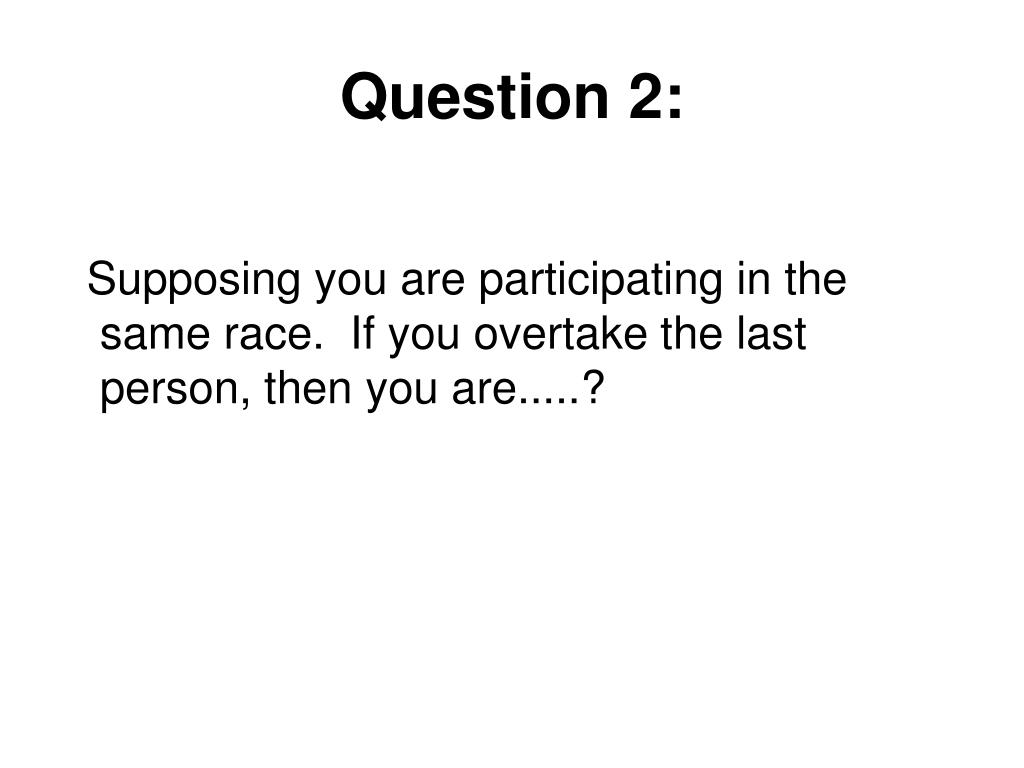 Question 2:

Supposing you are participating in the same race.  If you overtake the last person, then you are.....?